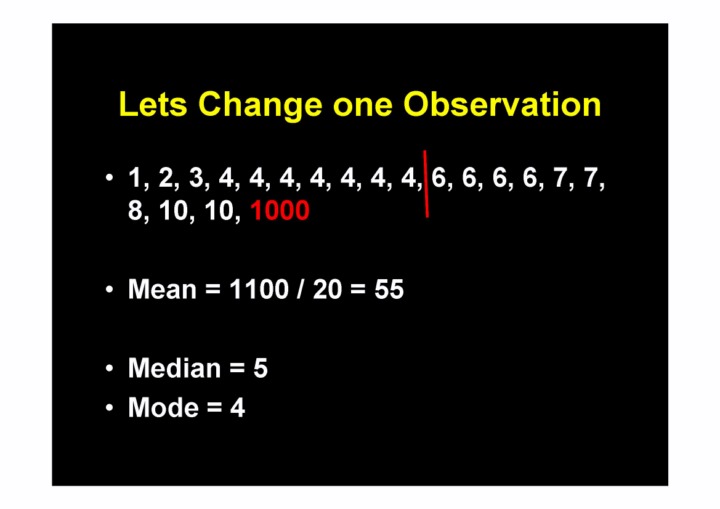 Lets Change one Observation

• 1, 2, 3, 4, 4, 4, 4, 4, 4, 4, 6, 6, 6, 6, 7, 7, 8, 10, 10, 1000

• Mean = 1100 / 20 = 55

• Median = 5
• Mode = 4